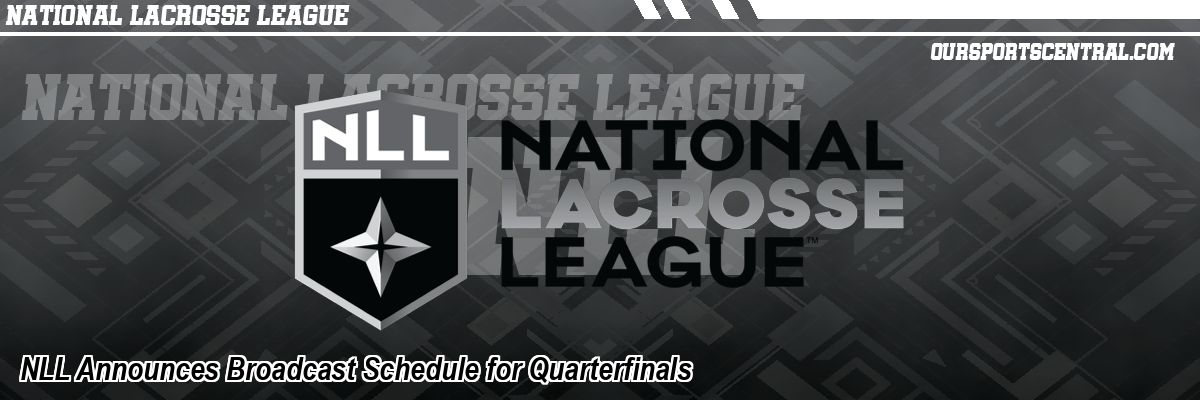 NATIONAL LACROSSE LEAGUE

OURSPORTSCENTRAL.COM

NATIONAL LACROSSE LEAGUE

NLL

NATIONAL LACROSSE LEAGUE™

NLL Announces Broadcast Schedule for Quarterfinals